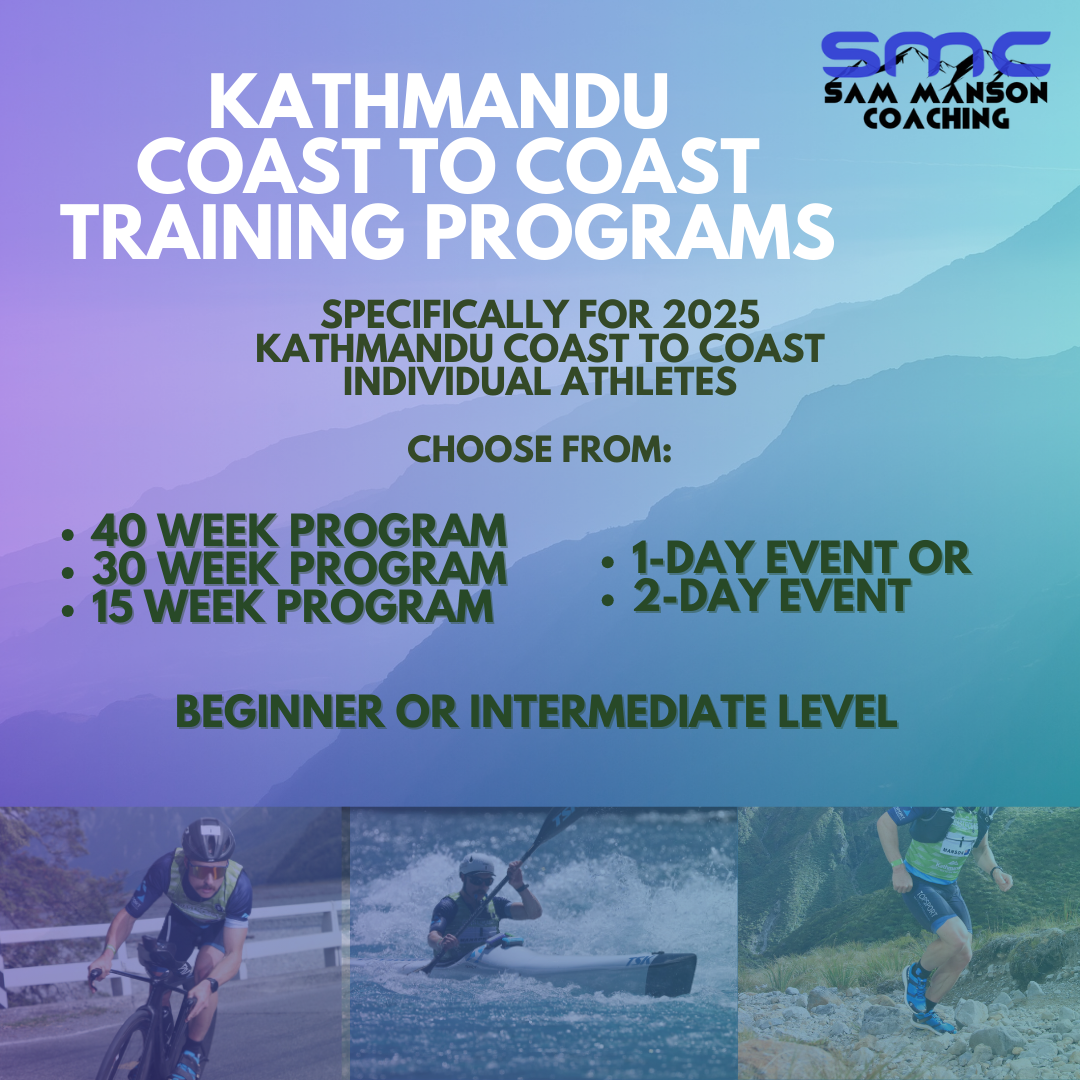 SMC
SAM MANSON COACHING

KATHMANDU COAST TO COAST TRAINING PROGRAMS

SPECIFICALLY FOR 2025 KATHMANDU COAST TO COAST INDIVIDUAL ATHLETES

CHOOSE FROM:

• 40 WEEK PROGRAM
• 30 WEEK PROGRAM
• 15 WEEK PROGRAM

• 1-DAY EVENT OR
• 2-DAY EVENT

BEGINNER OR INTERMEDIATE LEVEL